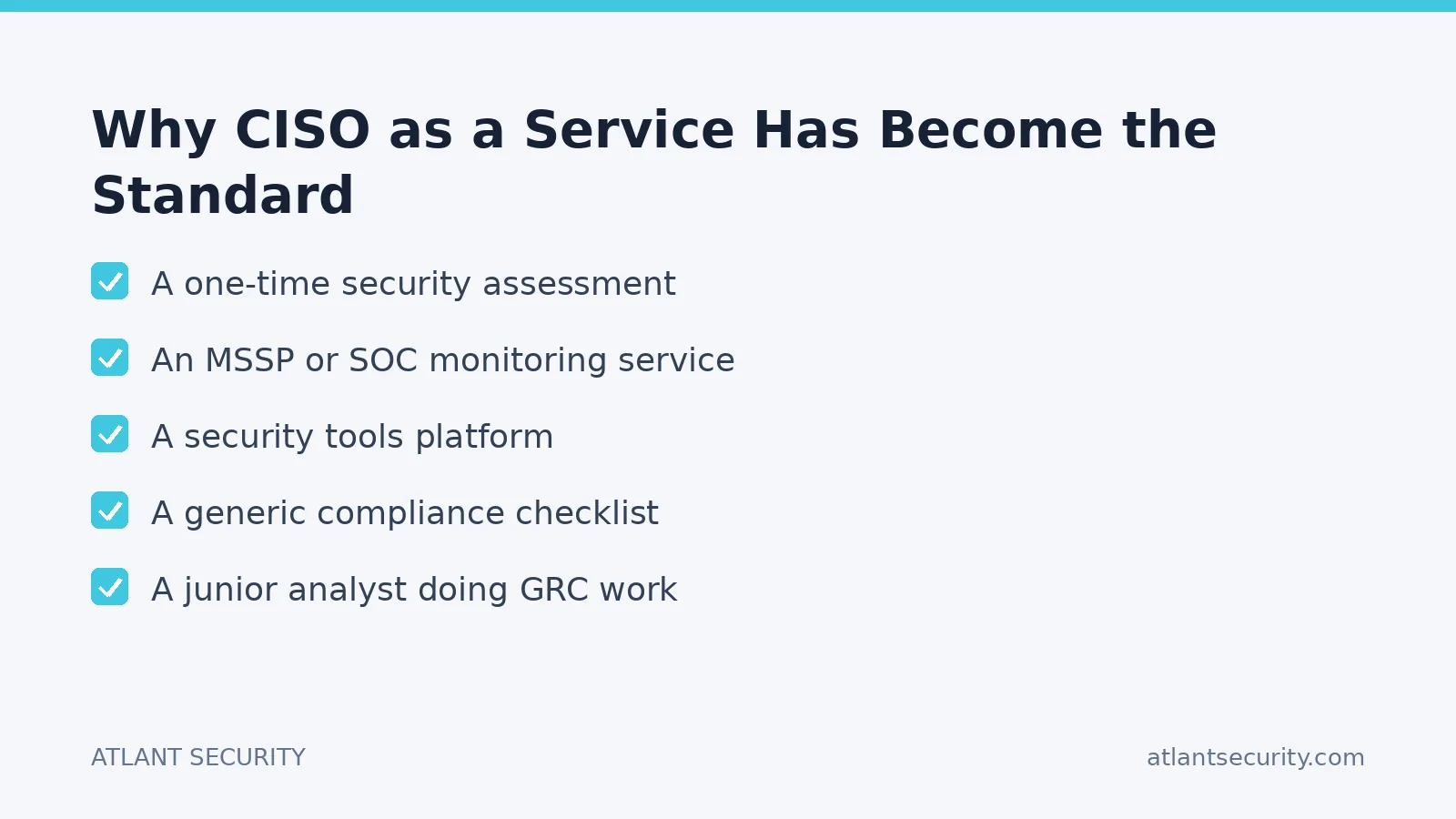 Why CISO as a Service Has Become the Standard

A one-time security assessment

An MSSP or SOC monitoring service

A security tools platform

A generic compliance checklist

A junior analyst doing GRC work

ATLANT SECURITY

atlantsecurity.com